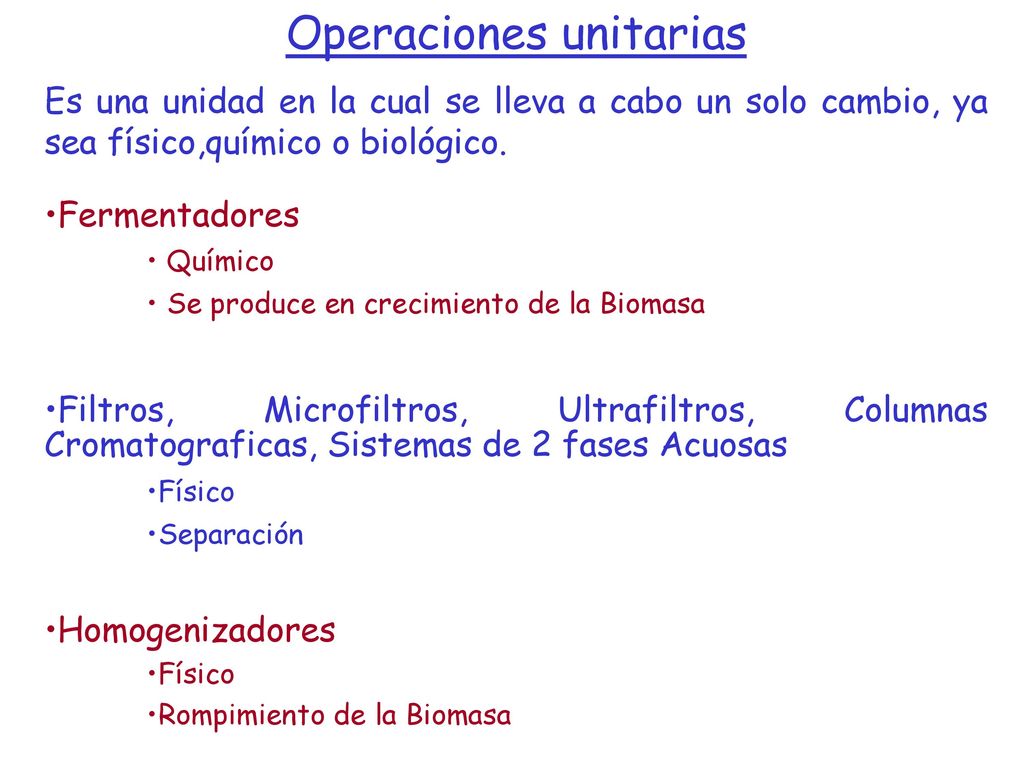 Operaciones unitarias

Es una unidad en la cual se lleva a cabo un solo cambio, ya sea físico,químico o biológico.

•Fermentadores

• Químico

• Se produce en crecimiento de la Biomasa

•Filtros, Microfiltros, Ultrafiltros, Columnas Cromatograficas, Sistemas de 2 fases Acuosas

•Físico

•Separación

•Homogenizadores

•Físico

•Rompimiento de la Biomasa